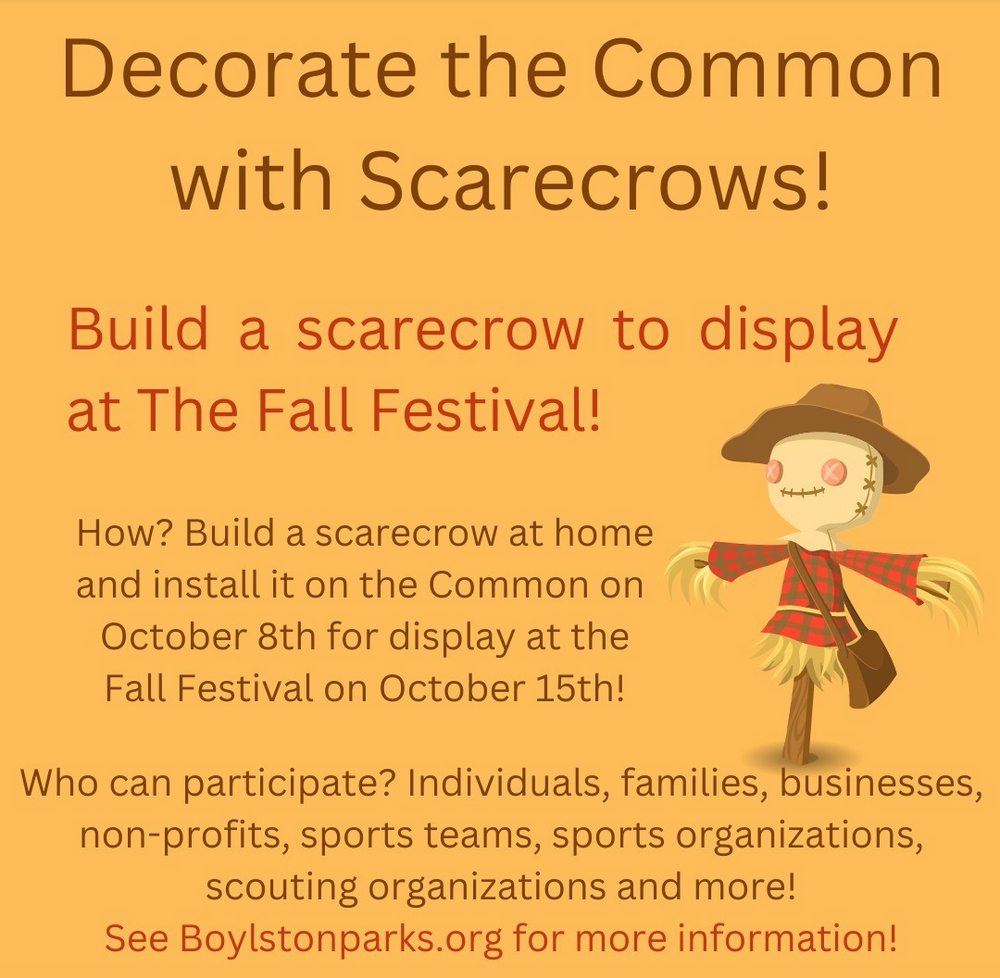 Decorate the Common with Scarecrows!

Build a scarecrow to display at The Fall Festival!

How? Build a scarecrow at home and install it on the Common on October 8th for display at the Fall Festival on October 15th!

Who can participate? Individuals, families, businesses, non-profits, sports teams, sports organizations, scouting organizations and more!
See Boylstonparks.org for more information!